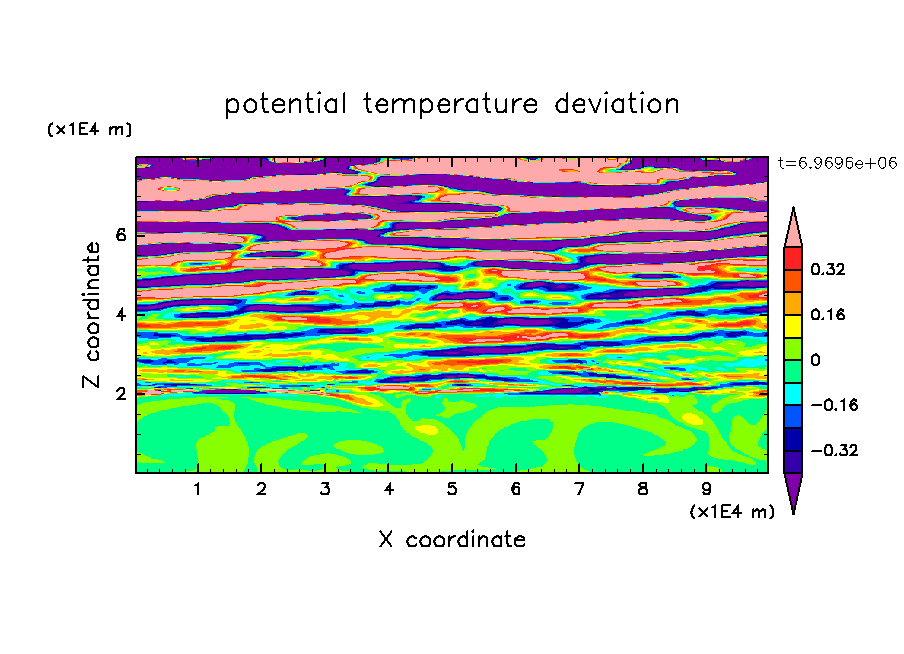 potential temperature deviation

(x1E4 m)

t=6.9696e+06

Z coordinate

6

4

2

0.32

0.16

0

−0.16

−0.32

1 2 3 4 5 6 7 8 9

(x1E4 m)

X coordinate